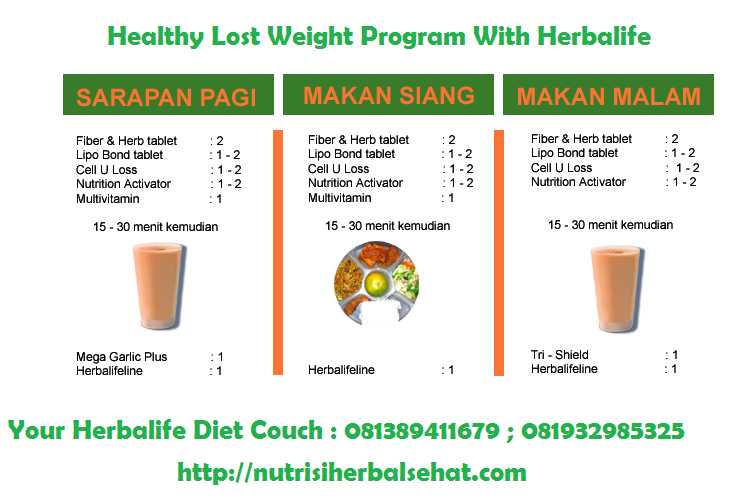 Healthy Lost Weight Program With Herbalife

SARAPAN PAGI

Fiber & Herb tablet : 2
Lipo Bond tablet : 1 - 2
Cell U Loss : 1 - 2
Nutrition Activator : 1 - 2
Multivitamin : 1

15 - 30 menit kemudian

Mega Garlic Plus : 1
Herbalifeline : 1

MAKAN SIANG

Fiber & Herb tablet : 2
Lipo Bond tablet : 1 - 2
Cell U Loss : 1 - 2
Nutrition Activator : 1 - 2
Multivitamin : 1

15 - 30 menit kemudian

Herbalifeline : 1

MAKAN MALAM

Fiber & Herb tablet : 2
Lipo Bond tablet : 1 - 2
Cell U Loss : 1 - 2
Nutrition Activator : 1 - 2

15 - 30 menit kemudian

Tri - Shield : 1
Herbalifeline : 1

Your Herbalife Diet Couch : 081389411679 ; 081932985325

http://nutrisiherbalsehat.com